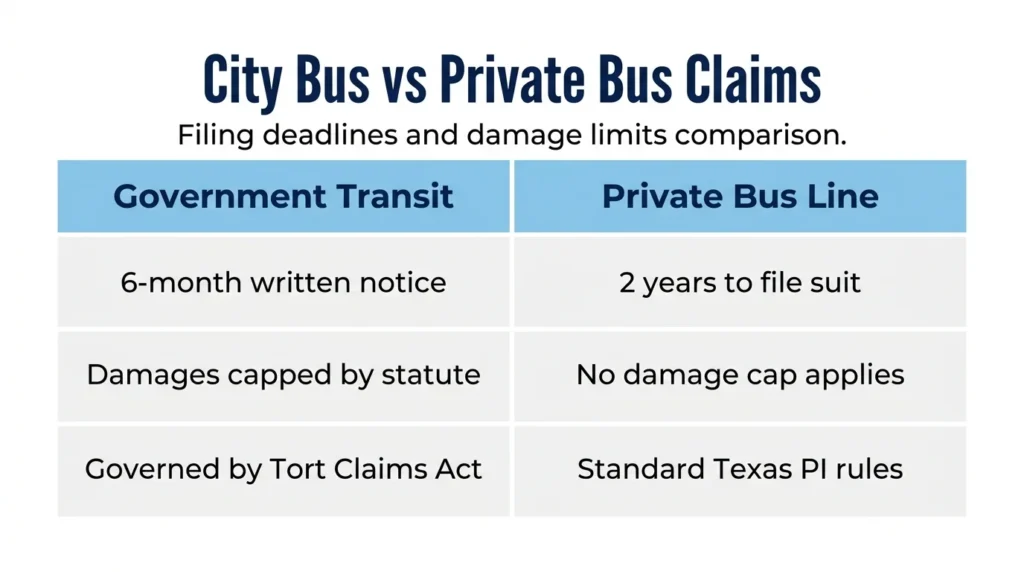 City Bus vs Private Bus Claims

Filing deadlines and damage limits comparison.

| Government Transit | Private Bus Line |
|---|---|
| 6-month written notice | 2 years to file suit |
| Damages capped by statute | No damage cap applies |
| Governed by Tort Claims Act | Standard Texas PI rules |